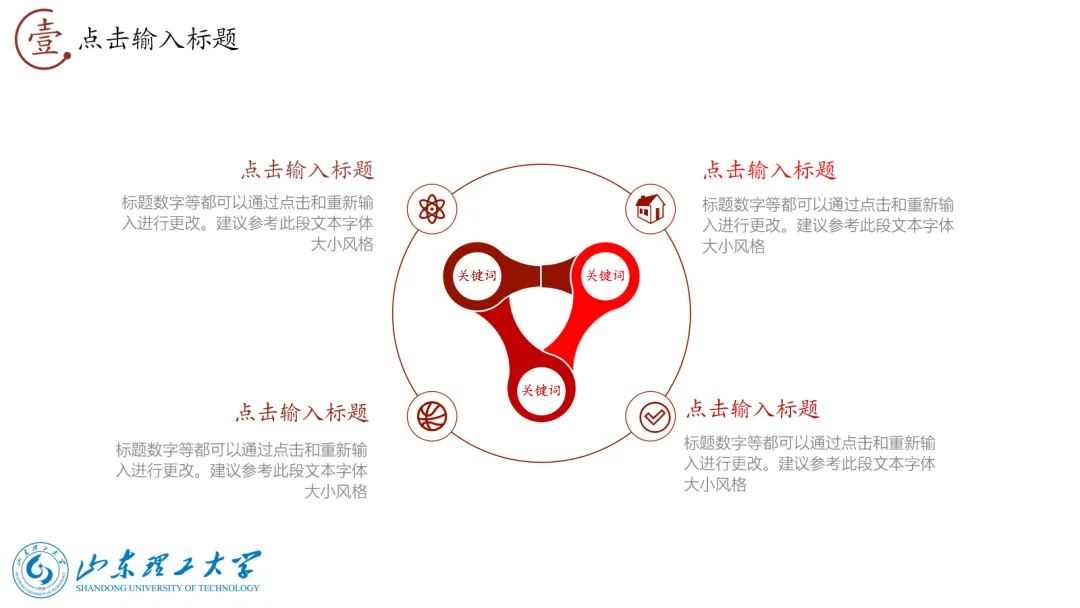 壹 点击输入标题

点击输入标题

标题数字等都可以通过点击和重新输入进行更改。建议参考此段文本字体大小风格

点击输入标题

标题数字等都可以通过点击和重新输入进行更改。建议参考此段文本字体大小风格

关键词

关键词

关键词

点击输入标题

标题数字等都可以通过点击和重新输入进行更改。建议参考此段文本字体大小风格

点击输入标题

标题数字等都可以通过点击和重新输入进行更改。建议参考此段文本字体大小风格

山东理工大学
SHANDONG UNIVERSITY OF TECHNOLOGY